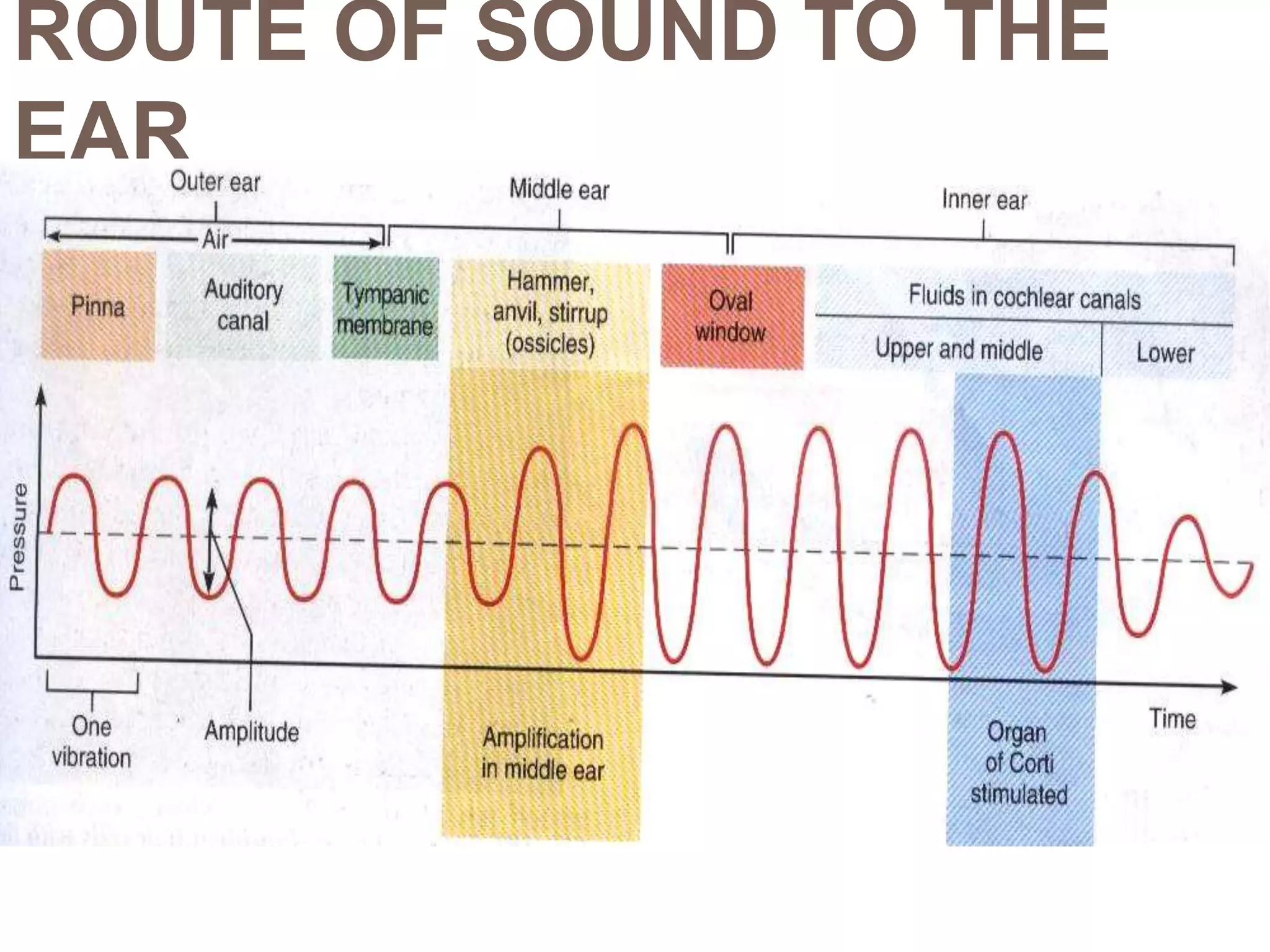 ROUTE OF SOUND TO THE EAR

Outer ear

Middle ear

Inner ear

Air

Pinna

Auditory canal

Tympanic membrane

Hammer, anvil, stirrup (ossicles)

Oval window

Fluids in cochlear canals

Upper and middle

Lower

Pressure

One vibration

Amplitude

Amplification in middle ear

Organ of Corti stimulated

Time